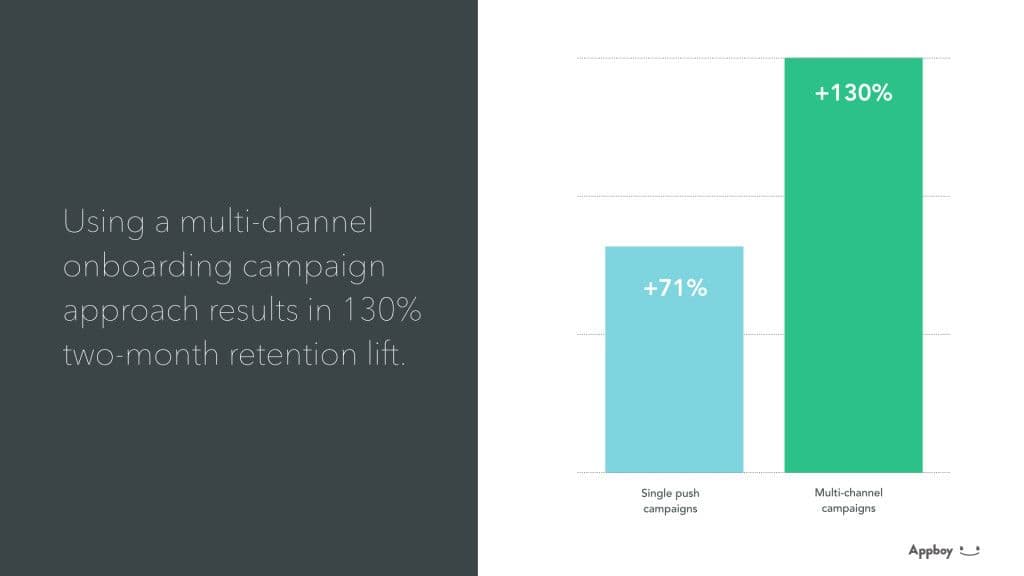 Using a multi-channel onboarding campaign approach results in 130% two-month retention lift.

+71%

+130%

Single push campaigns

Multi-channel campaigns

Appboy